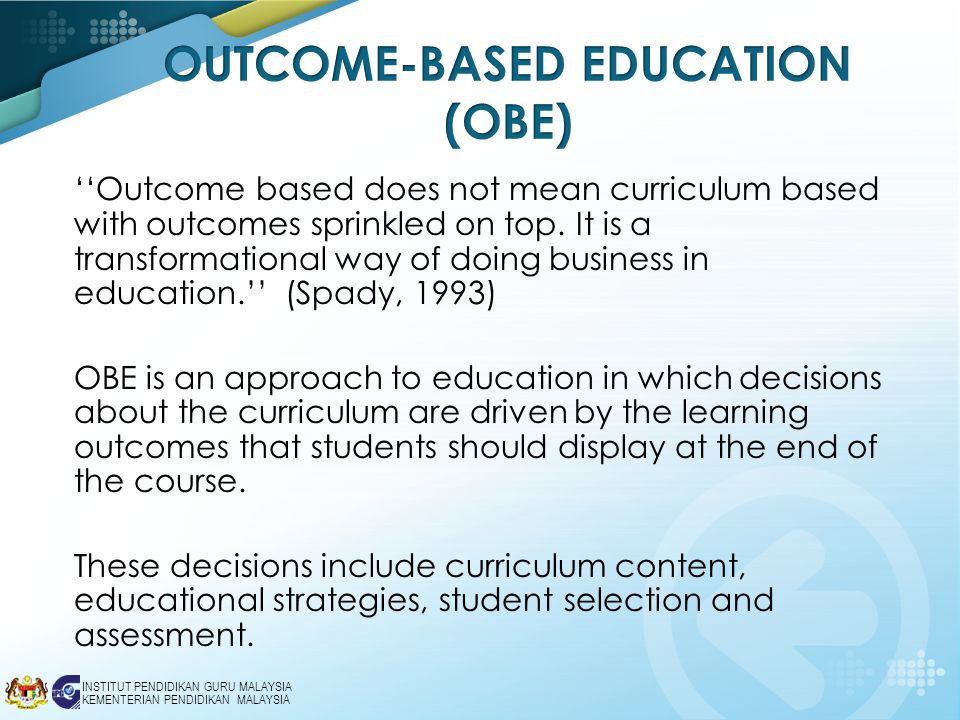 OUTCOME-BASED EDUCATION (OBE)

‘‘Outcome based does not mean curriculum based with outcomes sprinkled on top. It is a transformational way of doing business in education.’’ (Spady, 1993)

OBE is an approach to education in which decisions about the curriculum are driven by the learning outcomes that students should display at the end of the course.

These decisions include curriculum content, educational strategies, student selection and assessment.

INSTITUT PENDIDIKAN GURU MALAYSIA
KEMENTERIAN PENDIDIKAN MALAYSIA